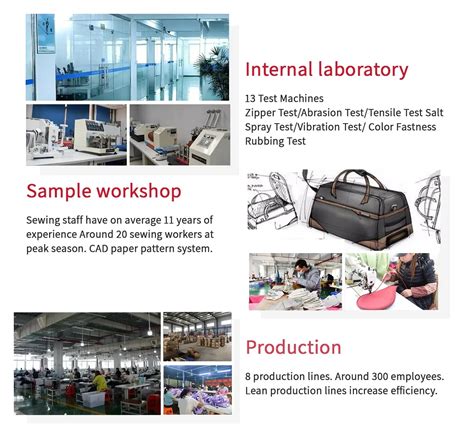 Internal laboratory

13 Test Machines
Zipper Test/Abrasion Test/Tensile Test Salt Spray Test/Vibration Test/ Color Fastness Rubbing Test

Sample workshop

Sewing staff have on average 11 years of experience Around 20 sewing workers at peak season. CAD paper pattern system.

Production

8 production lines. Around 300 employees. Lean production lines increase efficiency.